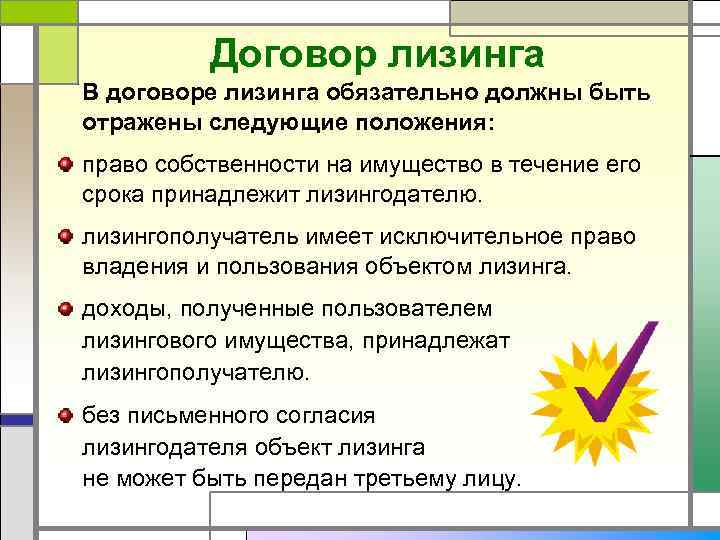 Договор лизинга

В договоре лизинга обязательно должны быть отражены следующие положения:

право собственности на имущество в течение его срока принадлежит лизингодателю.

лизингополучатель имеет исключительное право владения и пользования объектом лизинга.

доходы, полученные пользователем лизингового имущества, принадлежат лизингополучателю.

без письменного согласия лизингодателя объект лизинга не может быть передан третьему лицу.